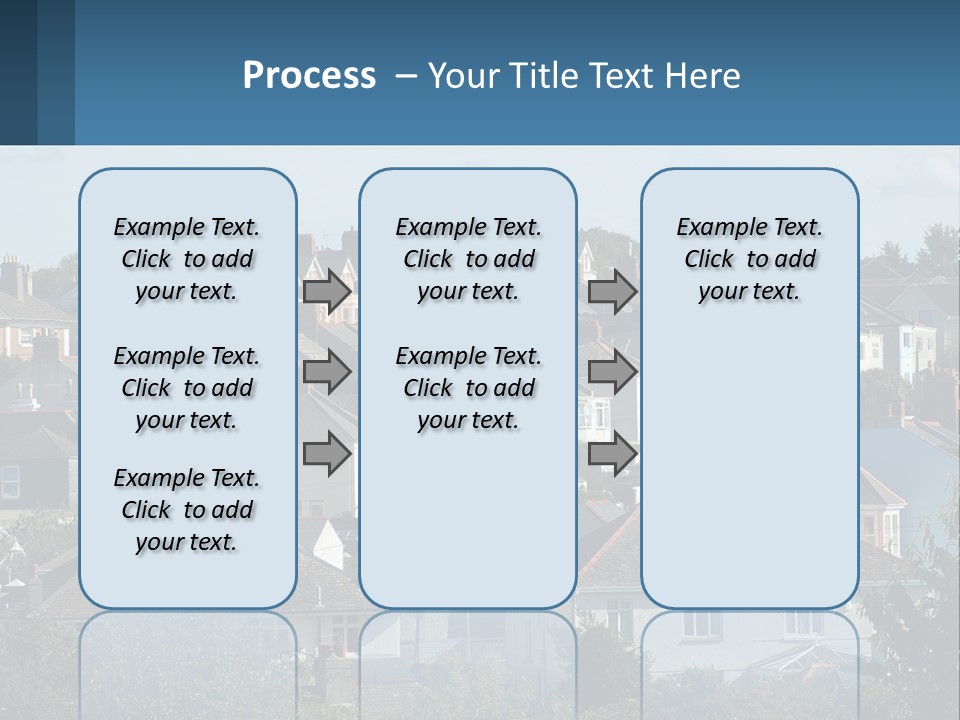 Process – Your Title Text Here

Example Text. Click to add your text.

Example Text. Click to add your text.

Example Text. Click to add your text.

Example Text. Click to add your text.

Example Text. Click to add your text.

Example Text. Click to add your text.